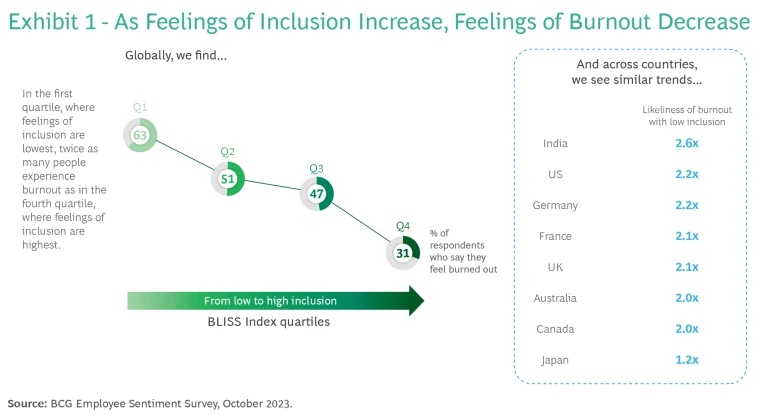 Exhibit 1 - As Feelings of Inclusion Increase, Feelings of Burnout Decrease

Globally, we find...

In the first quartile, where feelings of inclusion are lowest, twice as many people experience burnout as in the fourth quartile, where feelings of inclusion are highest.

Q1
63
Q2
51
Q3
47
Q4
31
% of respondents who say they feel burned out

From low to high inclusion
BLISS Index quartiles

And across countries, we see similar trends...

| | Likeliness of burnout with low inclusion |
|---|---|
| India | 2.6x |
| US | 2.2x |
| Germany | 2.2x |
| France | 2.1x |
| UK | 2.1x |
| Australia | 2.0x |
| Canada | 2.0x |
| Japan | 1.2x |

Source: BCG Employee Sentiment Survey, October 2023.